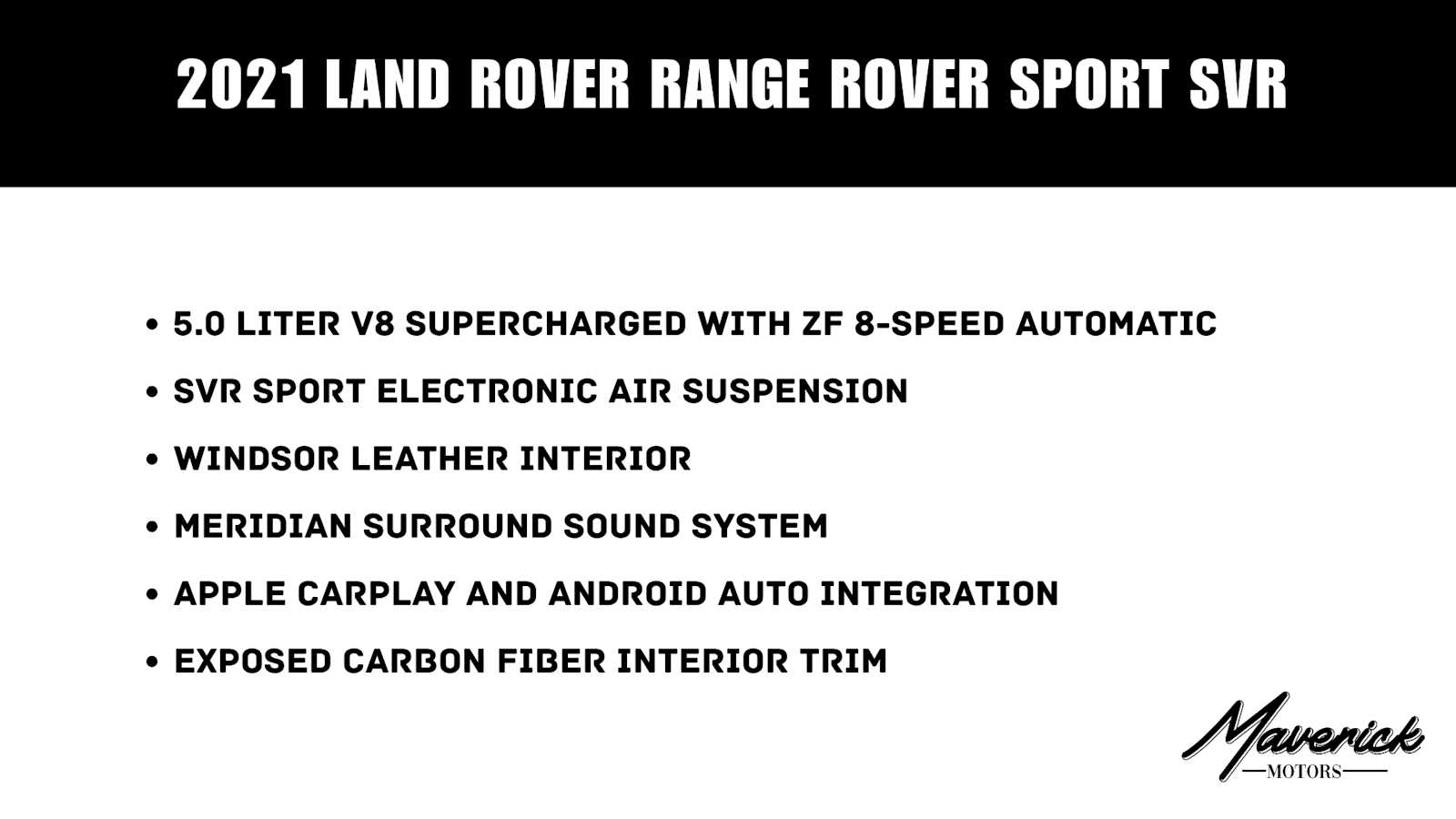 2021 LAND ROVER RANGE ROVER SPORT SVR

• 5.0 LITER V8 SUPERCHARGED WITH ZF 8-SPEED AUTOMATIC
• SVR SPORT ELECTRONIC AIR SUSPENSION
• WINDSOR LEATHER INTERIOR
• MERIDIAN SURROUND SOUND SYSTEM
• APPLE CARPLAY AND ANDROID AUTO INTEGRATION
• EXPOSED CARBON FIBER INTERIOR TRIM

Maverick
MOTORS